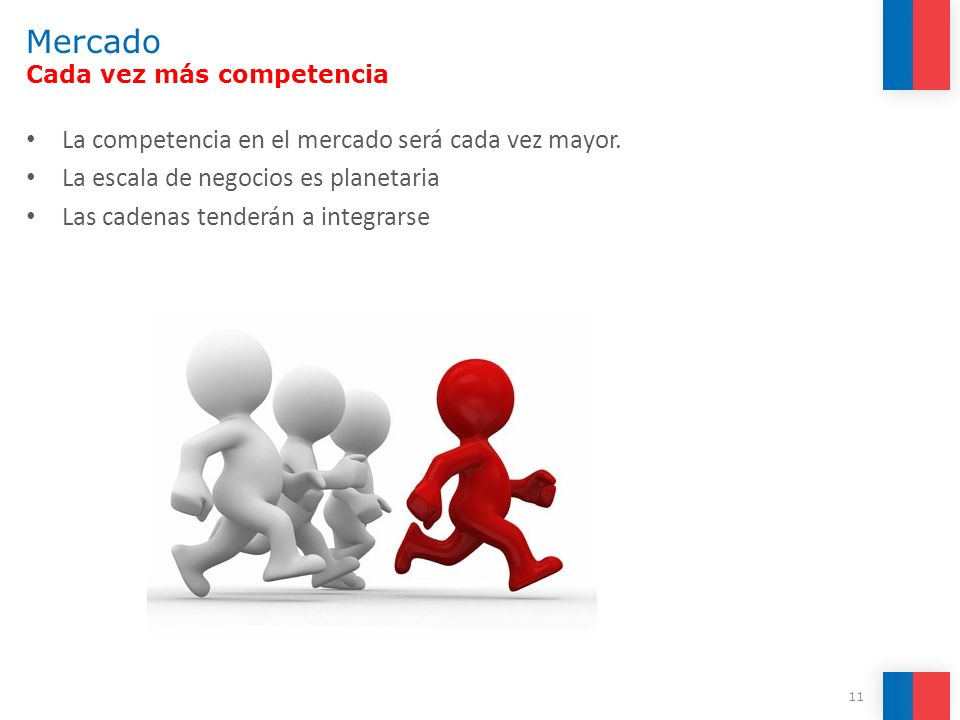 Mercado
Cada vez más competencia

• La competencia en el mercado será cada vez mayor.
• La escala de negocios es planetaria
• Las cadenas tenderán a integrarse

11